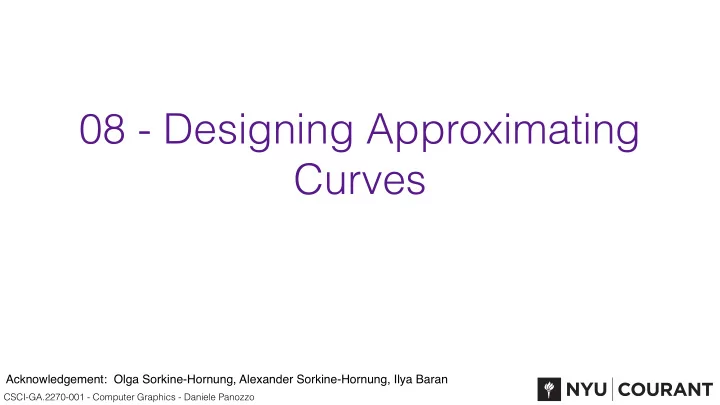 08 - Designing Approximating Curves

Acknowledgement: Olga Sorkine-Hornung, Alexander Sorkine-Hornung, Ilya Baran

CSCI-GA.2270-001 - Computer Graphics - Daniele Panozzo

NYU | COURANT